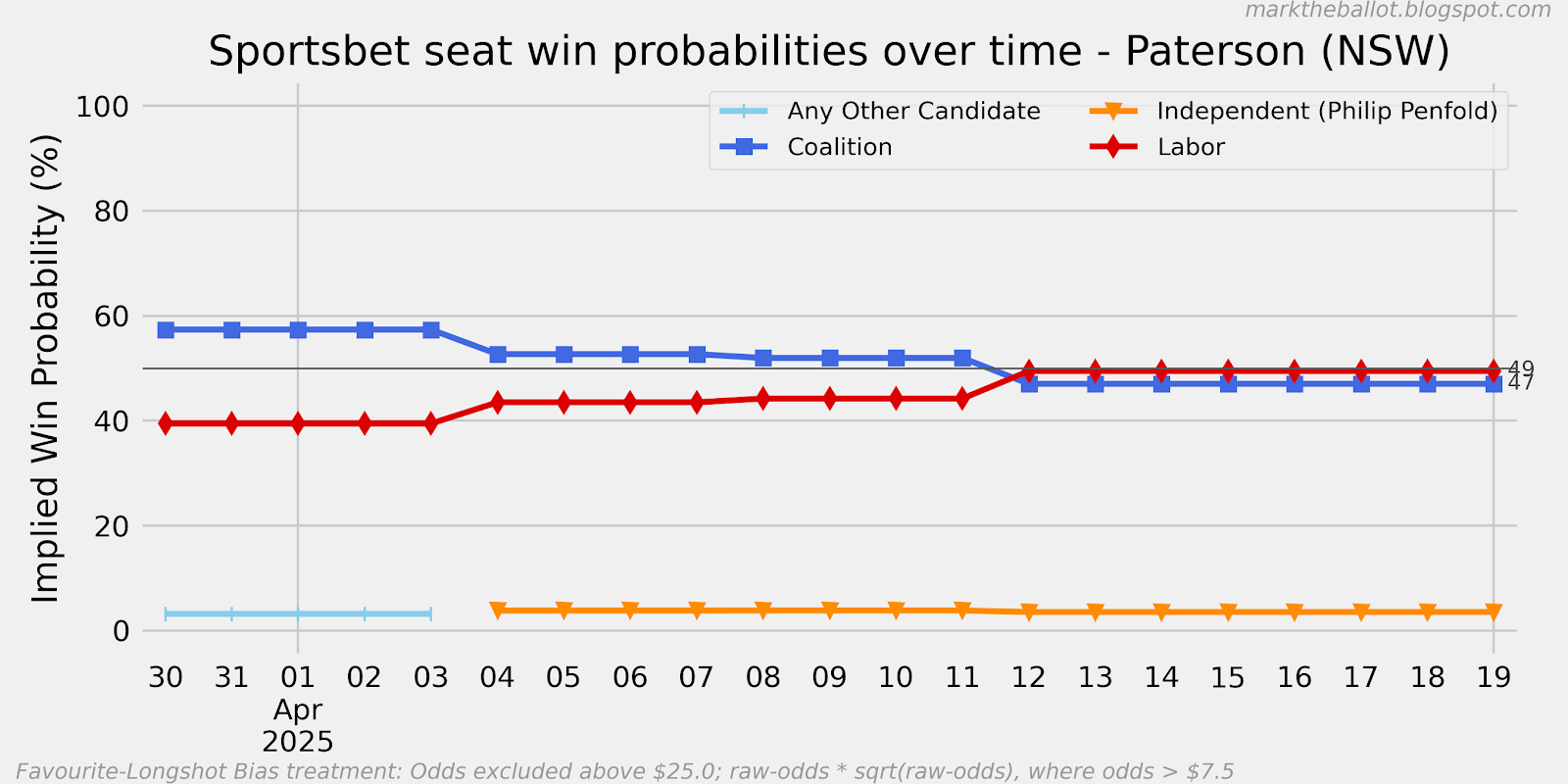 marktheballot.blogspot.com

Sportsbet seat win probabilities over time - Paterson (NSW)

Any Other Candidate
Coalition
Independent (Philip Penfold)
Labor

Implied Win Probability (%)

100
80
60
40
20
0

49
47

30 31 01 02 03 04 05 06 07 08 09 10 11 12 13 14 15 16 17 18 19
Apr
2025

Favourite-Longshot Bias treatment: Odds excluded above \$25.0; raw-odds * sqrt(raw-odds), where odds > \$7.5